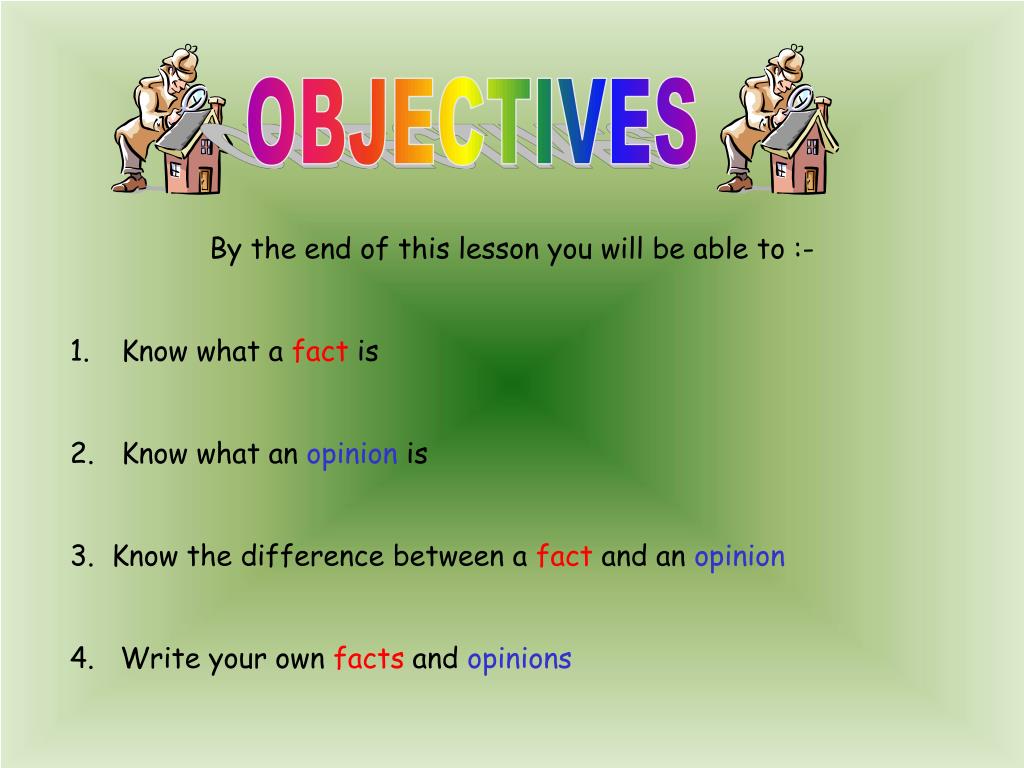 OBJECTIVES

By the end of this lesson you will be able to :-

1. Know what a fact is

2. Know what an opinion is

3. Know the difference between a fact and an opinion

4. Write your own facts and opinions